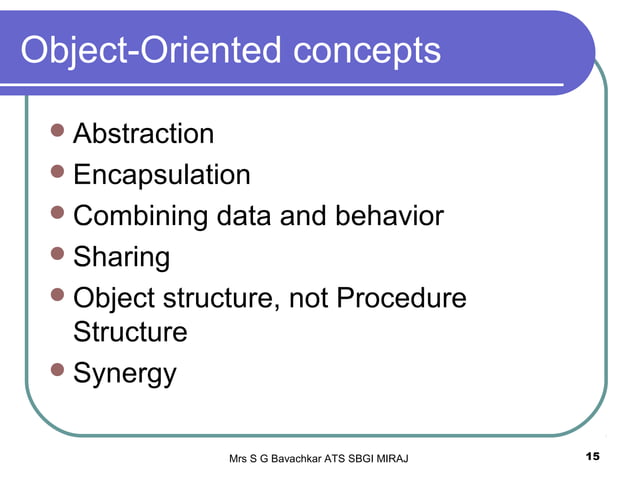 Object-Oriented concepts

- Abstraction
- Encapsulation
- Combining data and behavior
- Sharing
- Object structure, not Procedure Structure
- Synergy

Mrs S G Bavachkar ATS SBGI MIRAJ

15